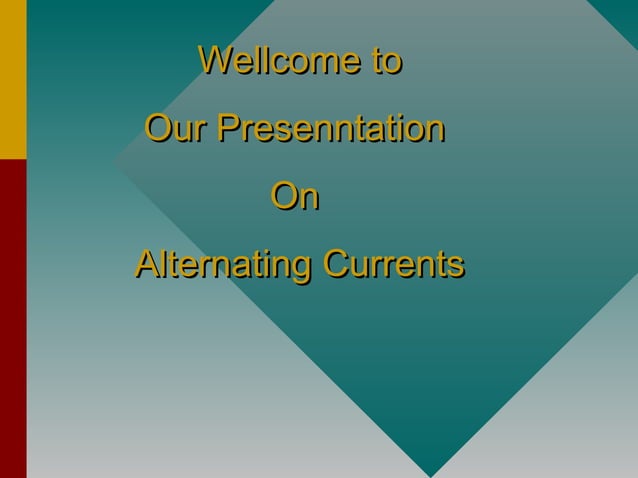 Wellcome to

Our Presenntation

On

Alternating Currents